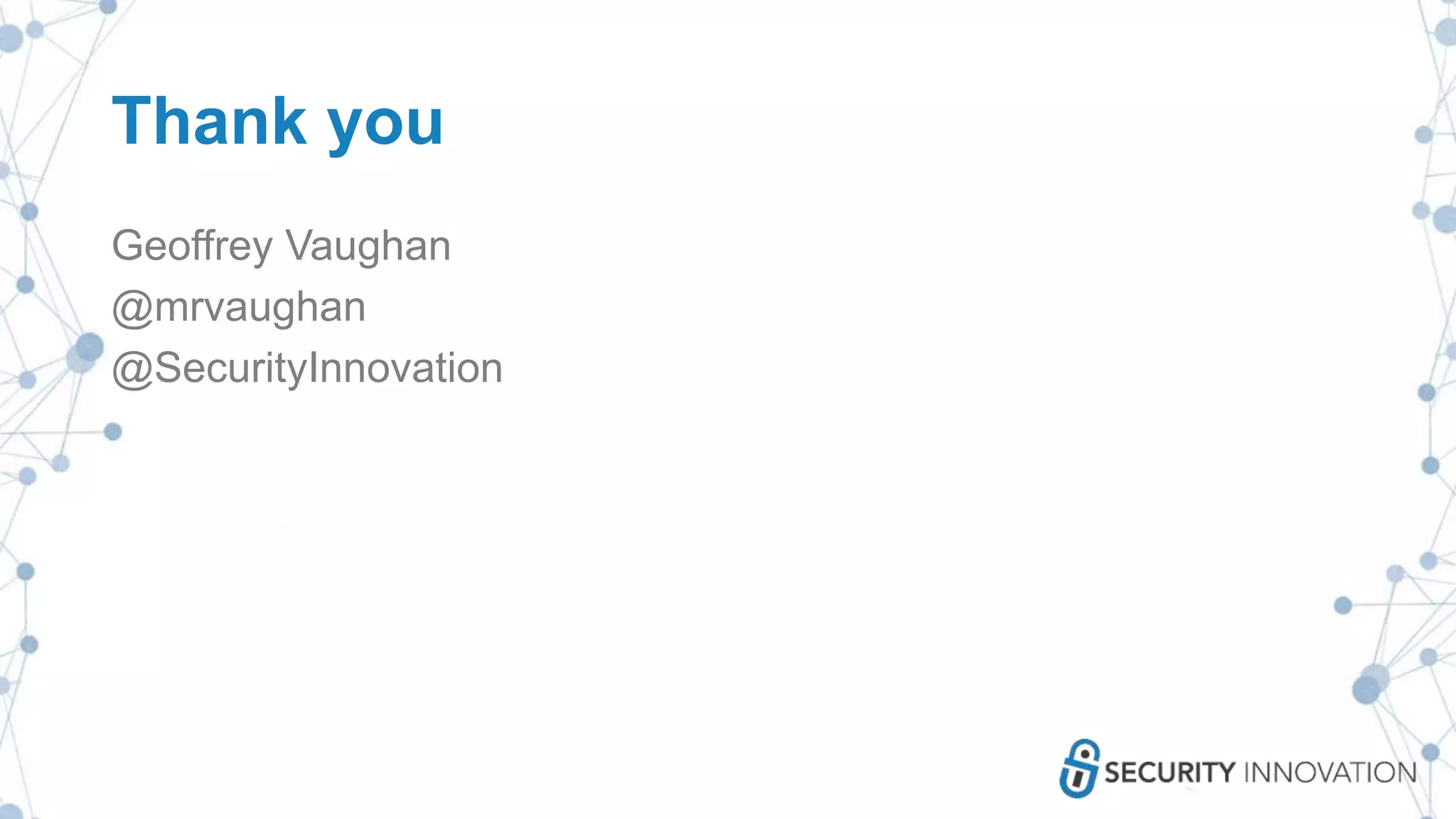 Thank you

Geoffrey Vaughan
@mrvaughan
@SecurityInnovation

SECURITY INNOVATION